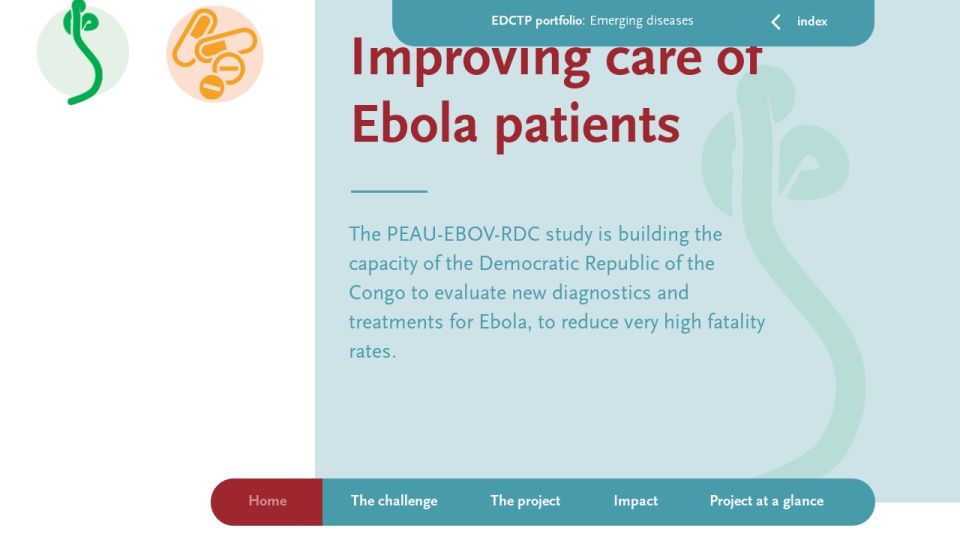 EDCTP portfolio: Emerging diseases

index

Improving care of Ebola patients

The PEAU-EBOV-RDC study is building the capacity of the Democratic Republic of the Congo to evaluate new diagnostics and treatments for Ebola, to reduce very high fatality rates.

Home
The challenge
The project
Impact
Project at a glance